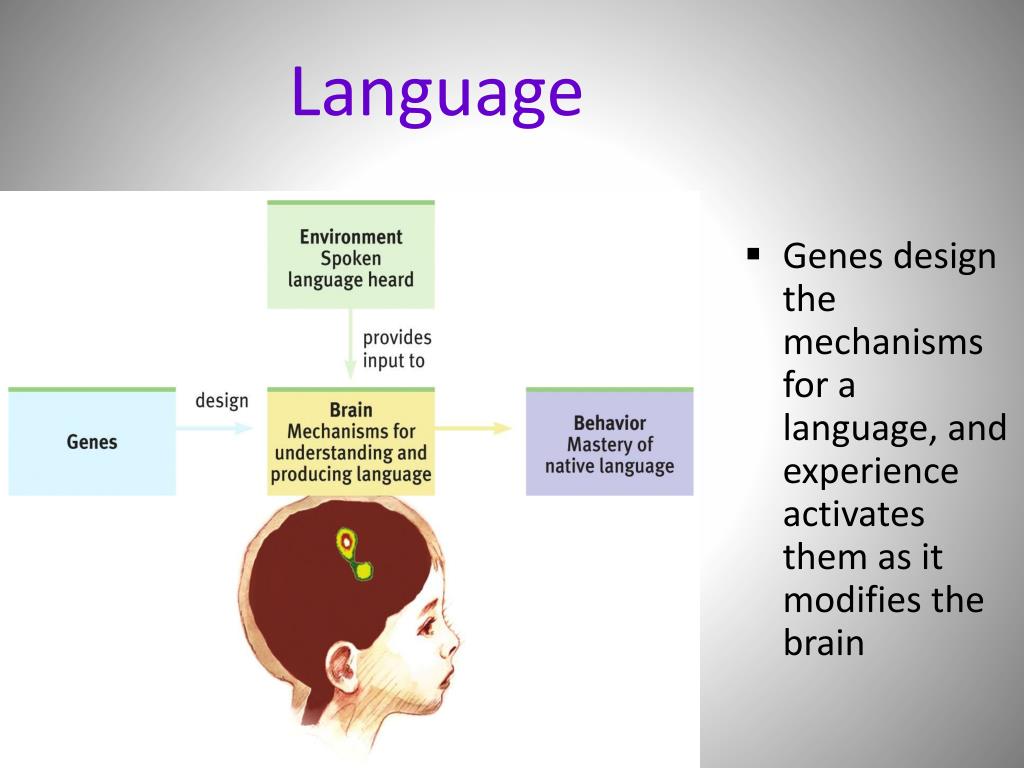 Language

Environment
Spoken language heard

provides input to

Genes

design

Brain
Mechanisms for understanding and producing language

Behavior
Mastery of native language

▪ Genes design the mechanisms for a language, and experience activates them as it modifies the brain